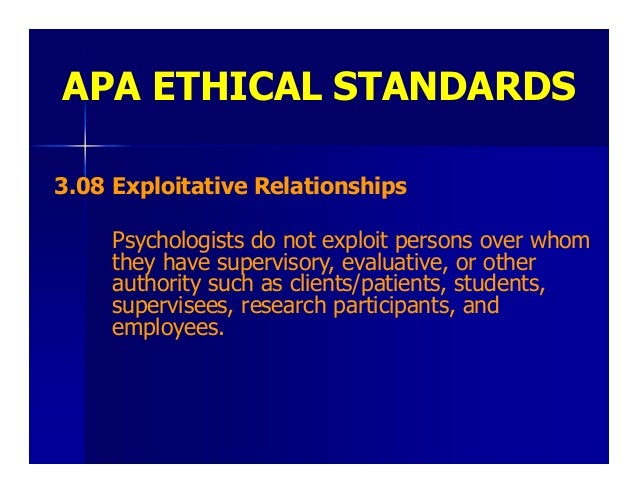 APA ETHICAL STANDARDS

3.08 Exploitative Relationships

Psychologists do not exploit persons over whom they have supervisory, evaluative, or other authority such as clients/patients, students, supervisees, research participants, and employees.